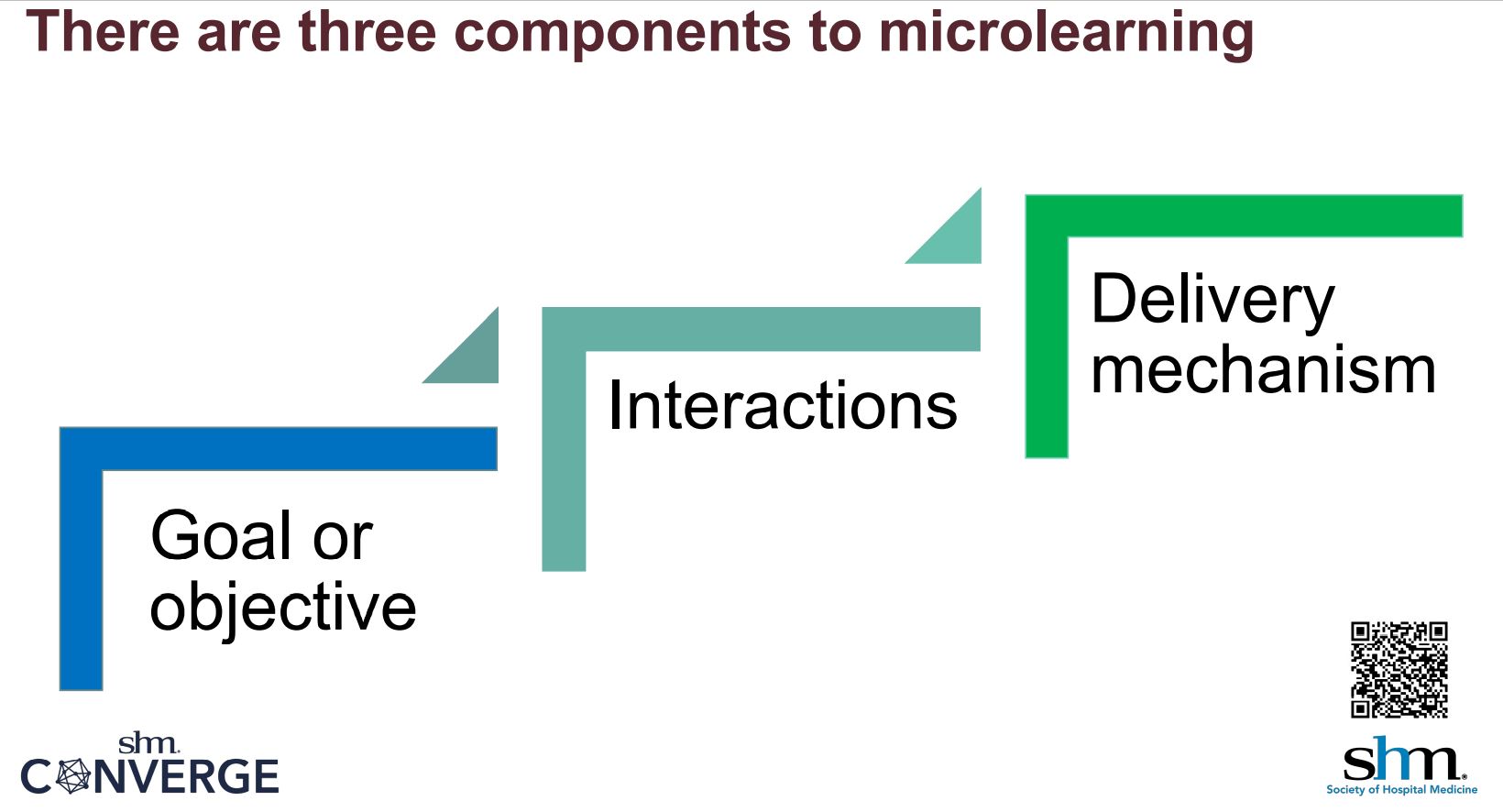 There are three components to microlearning

Goal or objective

Interactions

Delivery mechanism

shm. CONVERGE

shm. Society of Hospital Medicine